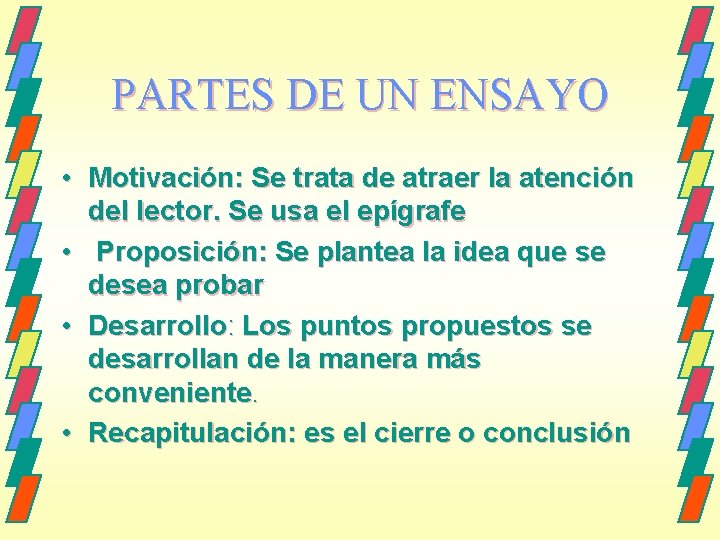 PARTES DE UN ENSAYO

• Motivación: Se trata de atraer la atención del lector. Se usa el epígrafe
• Proposición: Se plantea la idea que se desea probar
• Desarrollo: Los puntos propuestos se desarrollan de la manera más conveniente.
• Recapitulación: es el cierre o conclusión